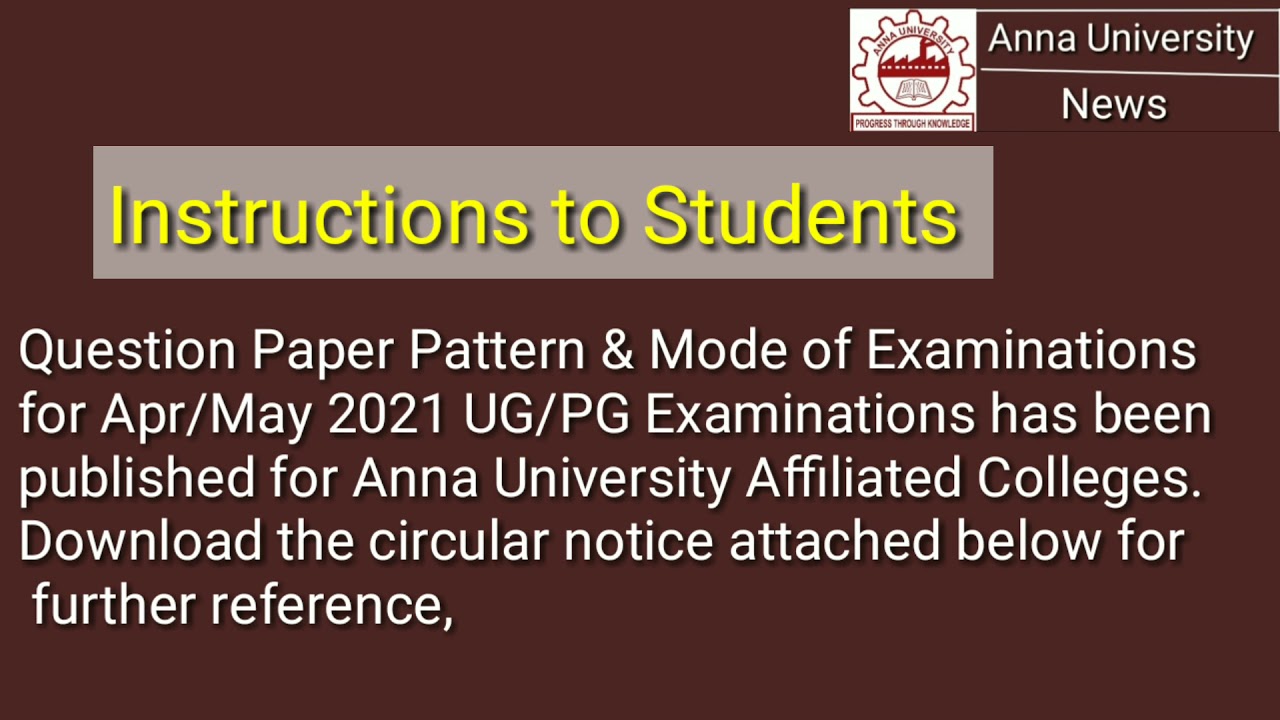 ANNA UNIVERSITY
PROGRESS THROUGH KNOWLEDGE

Anna University
News

Instructions to Students

Question Paper Pattern & Mode of Examinations for Apr/May 2021 UG/PG Examinations has been published for Anna University Affiliated Colleges. Download the circular notice attached below for further reference,